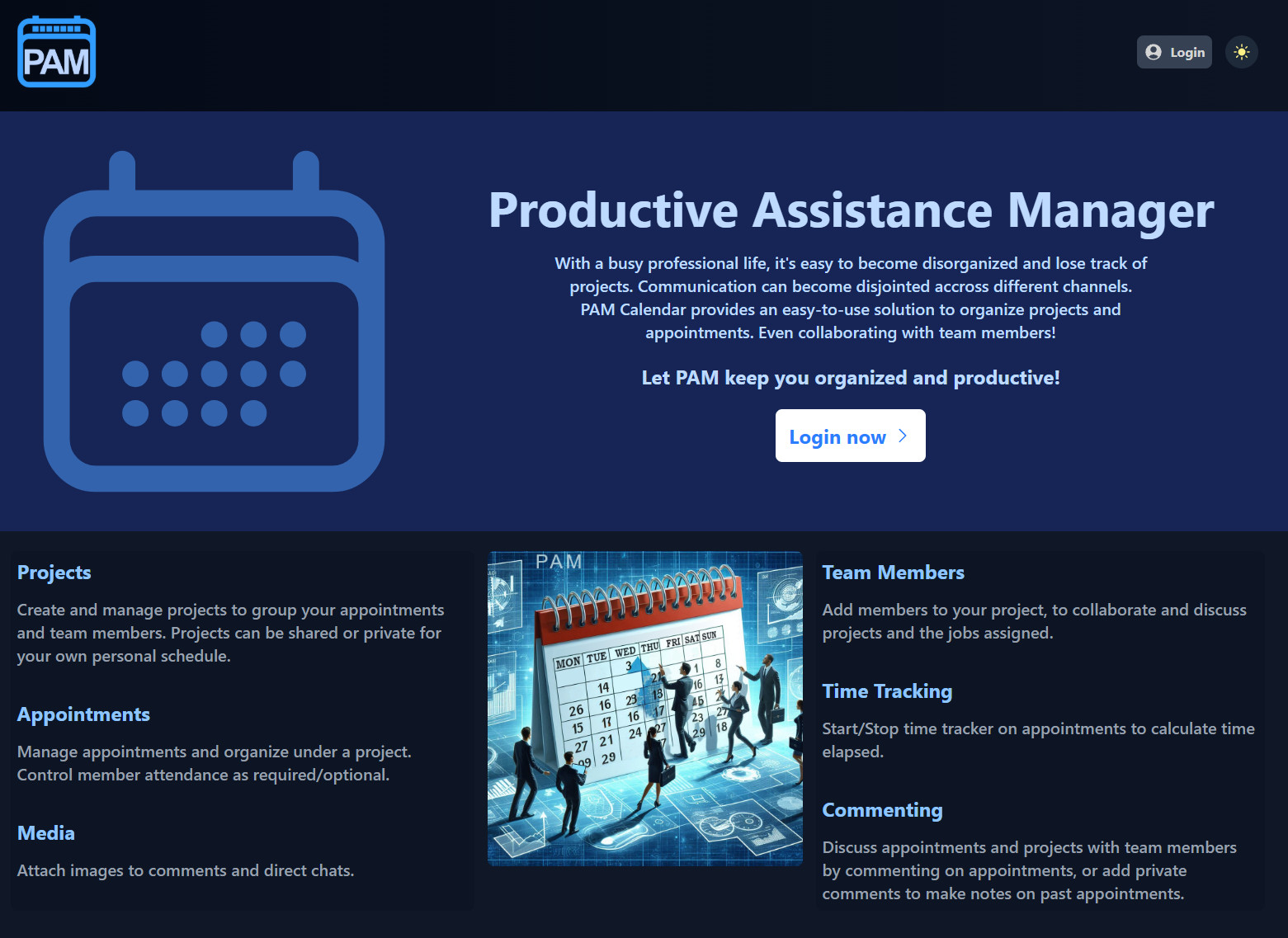 PAM

Login

Productive Assistance Manager

With a busy professional life, it's easy to become disorganized and lose track of projects. Communication can become disjointed accross different channels. PAM Calendar provides an easy-to-use solution to organize projects and appointments. Even collaborating with team members!

Let PAM keep you organized and productive!

Login now

Projects

Create and manage projects to group your appointments and team members. Projects can be shared or private for your own personal schedule.

Appointments

Manage appointments and organize under a project. Control member attendance as required/optional.

Media

Attach images to comments and direct chats.

PAM

MON TUE WED THU FRI SAT SUN

Team Members

Add members to your project, to collaborate and discuss projects and the jobs assigned.

Time Tracking

Start/Stop time tracker on appointments to calculate time elapsed.

Commenting

Discuss appointments and projects with team members by commenting on appointments, or add private comments to make notes on past appointments.